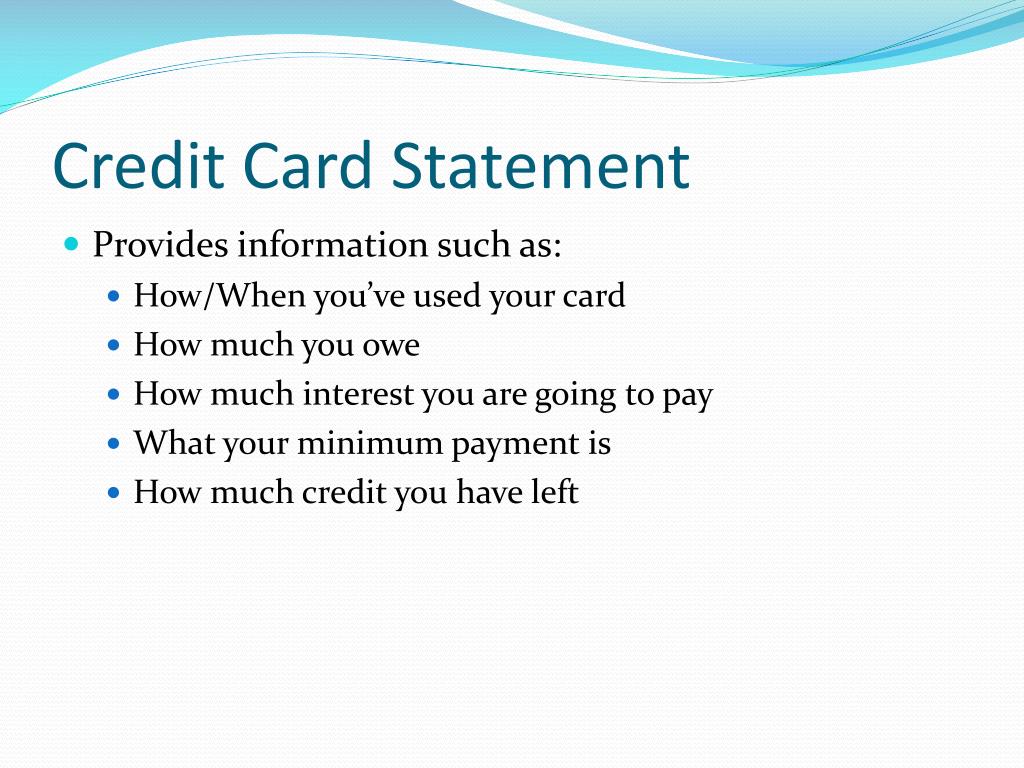 Credit Card Statement

- Provides information such as:
  - How/When you’ve used your card
  - How much you owe
  - How much interest you are going to pay
  - What your minimum payment is
  - How much credit you have left